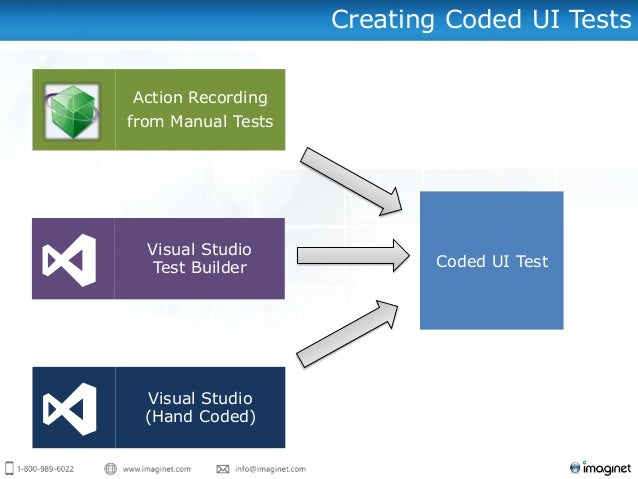 Creating Coded UI Tests

Action Recording from Manual Tests

Visual Studio Test Builder

Visual Studio (Hand Coded)

Coded UI Test

1-800-989-6022 www.imaginet.com info@imaginet.com

imaginet